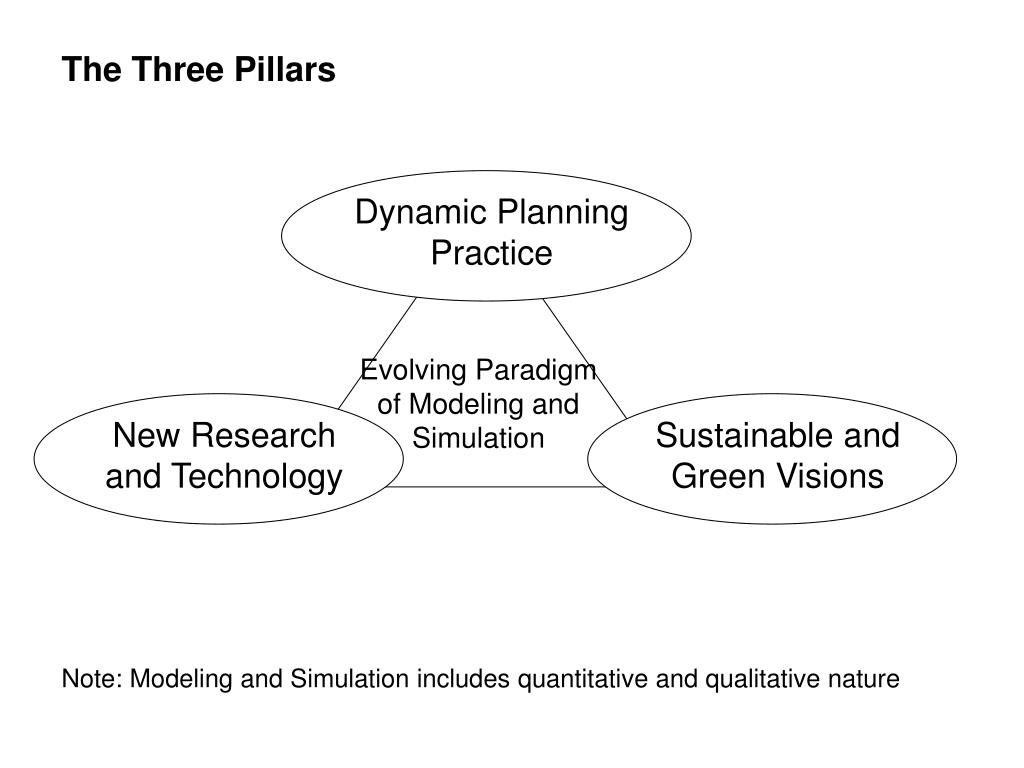 The Three Pillars

Dynamic Planning Practice

Evolving Paradigm of Modeling and Simulation

New Research and Technology

Sustainable and Green Visions

Note: Modeling and Simulation includes quantitative and qualitative nature